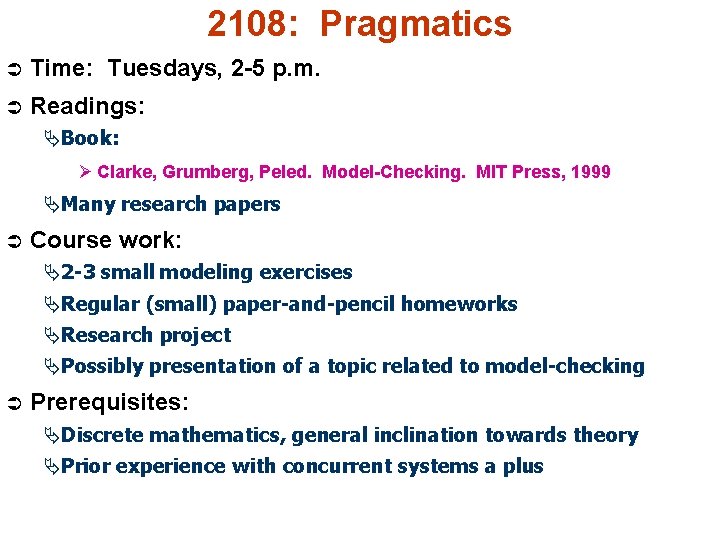 2108: Pragmatics

Time: Tuesdays, 2-5 p.m.

Readings:

Book:

Clarke, Grumberg, Peled. Model-Checking. MIT Press, 1999

Many research papers

Course work:

2-3 small modeling exercises

Regular (small) paper-and-pencil homeworks

Research project

Possibly presentation of a topic related to model-checking

Prerequisites:

Discrete mathematics, general inclination towards theory

Prior experience with concurrent systems a plus